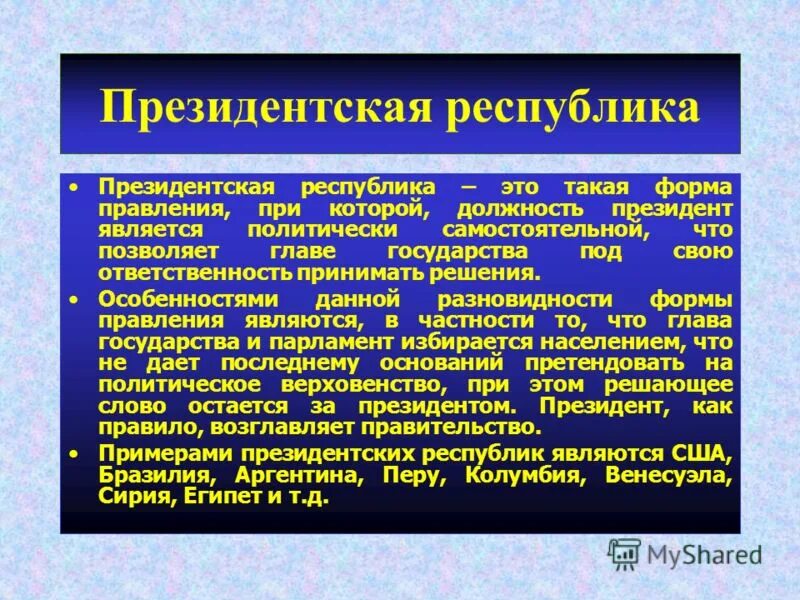 Президентская республика

• Президентская республика – это такая форма правления, при которой, должность президент является политически самостоятельной, что позволяет главе государства под свою ответственность принимать решения.

• Особенностями данной разновидности формы правления являются, в частности то, что глава государства и парламент избирается населением, что не дает последнему оснований претендовать на политическое верховенство, при этом решающее слово остается за президентом. Президент, как правило, возглавляет правительство.

• Примерами президентских республик являются США, Бразилия, Аргентина, Перу, Колумбия, Венесуэла, Сирия, Египет и т.д.

MyShared